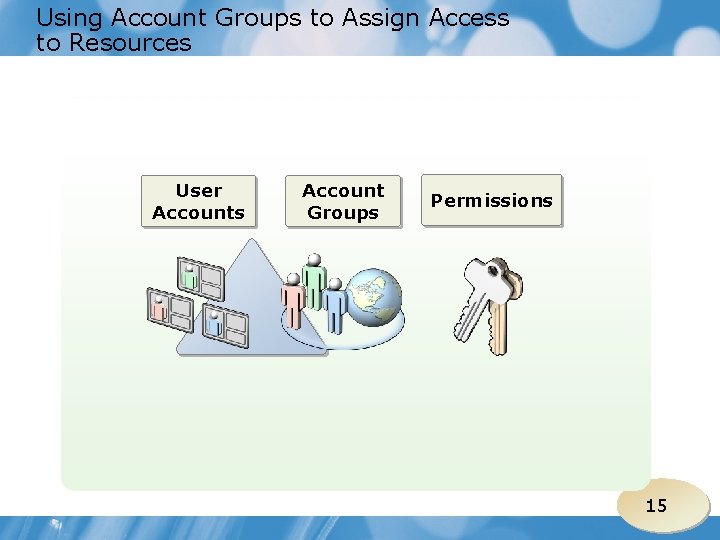 Using Account Groups to Assign Access to Resources

User Accounts

Account Groups

Permissions

15